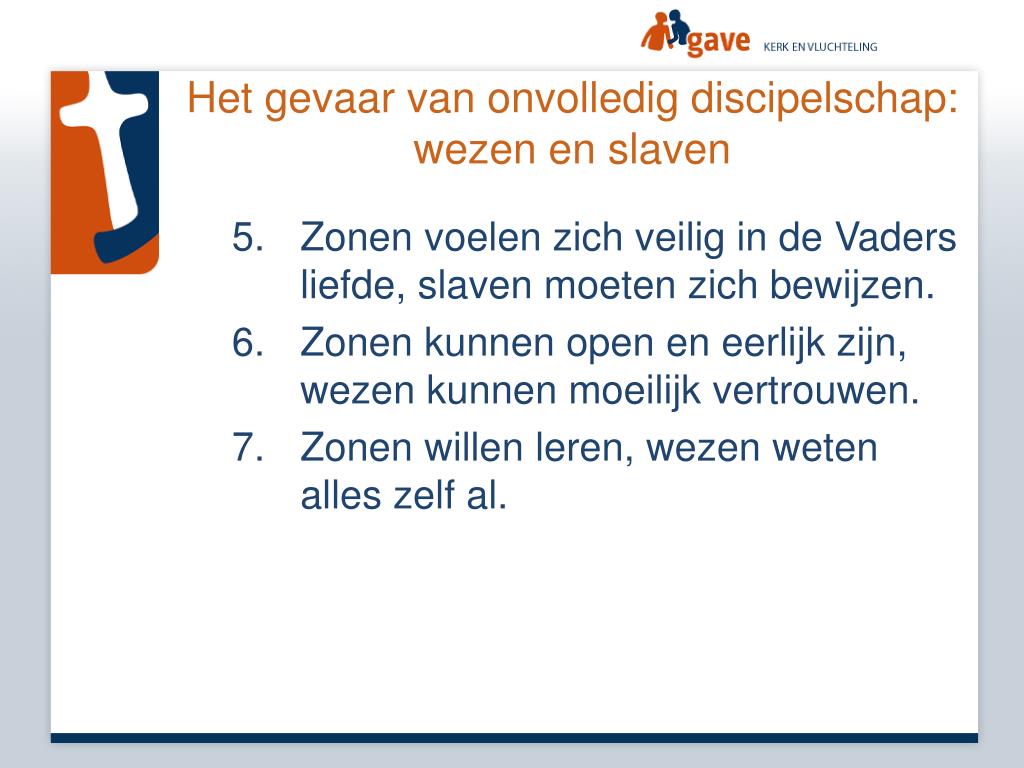 gave KERK EN VLUCHTELING

Het gevaar van onvolledig discipelschap: wezen en slaven

5. Zonen voelen zich veilig in de Vaders liefde, slaven moeten zich bewijzen.
6. Zonen kunnen open en eerlijk zijn, wezen kunnen moeilijk vertrouwen.
7. Zonen willen leren, wezen weten alles zelf al.